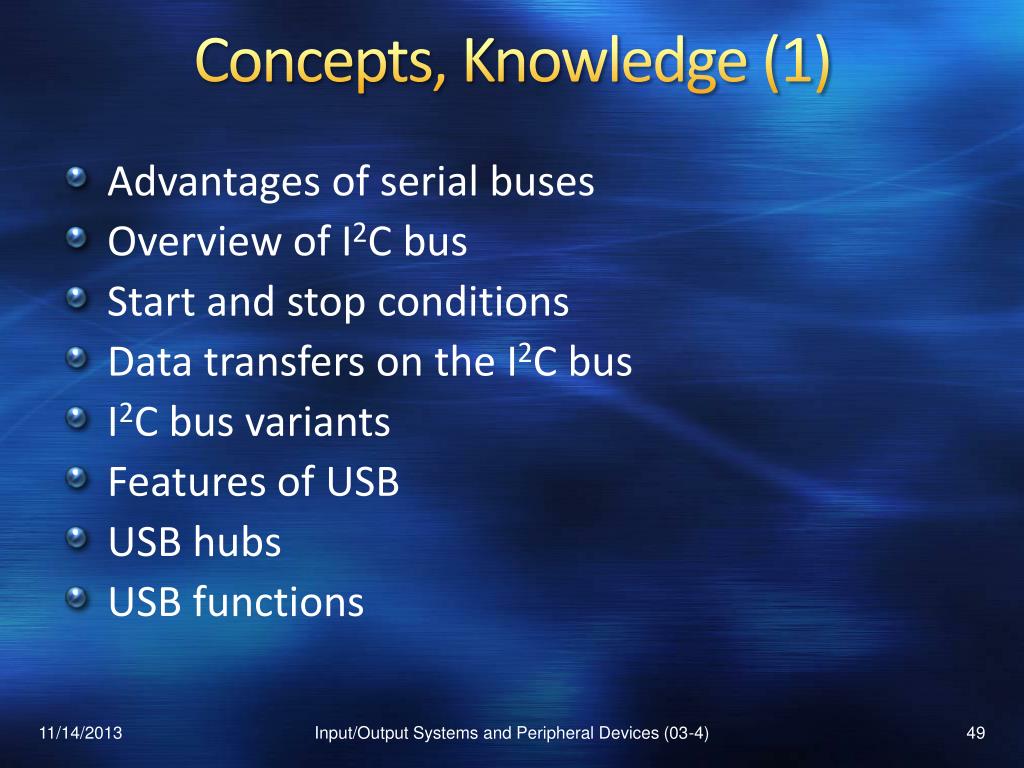 Concepts, Knowledge (1)

Advantages of serial buses
Overview of $I^2C$ bus
Start and stop conditions
Data transfers on the $I^2C$ bus
$I^2C$ bus variants
Features of USB
USB hubs
USB functions

11/14/2013 Input/Output Systems and Peripheral Devices (03-4) 49